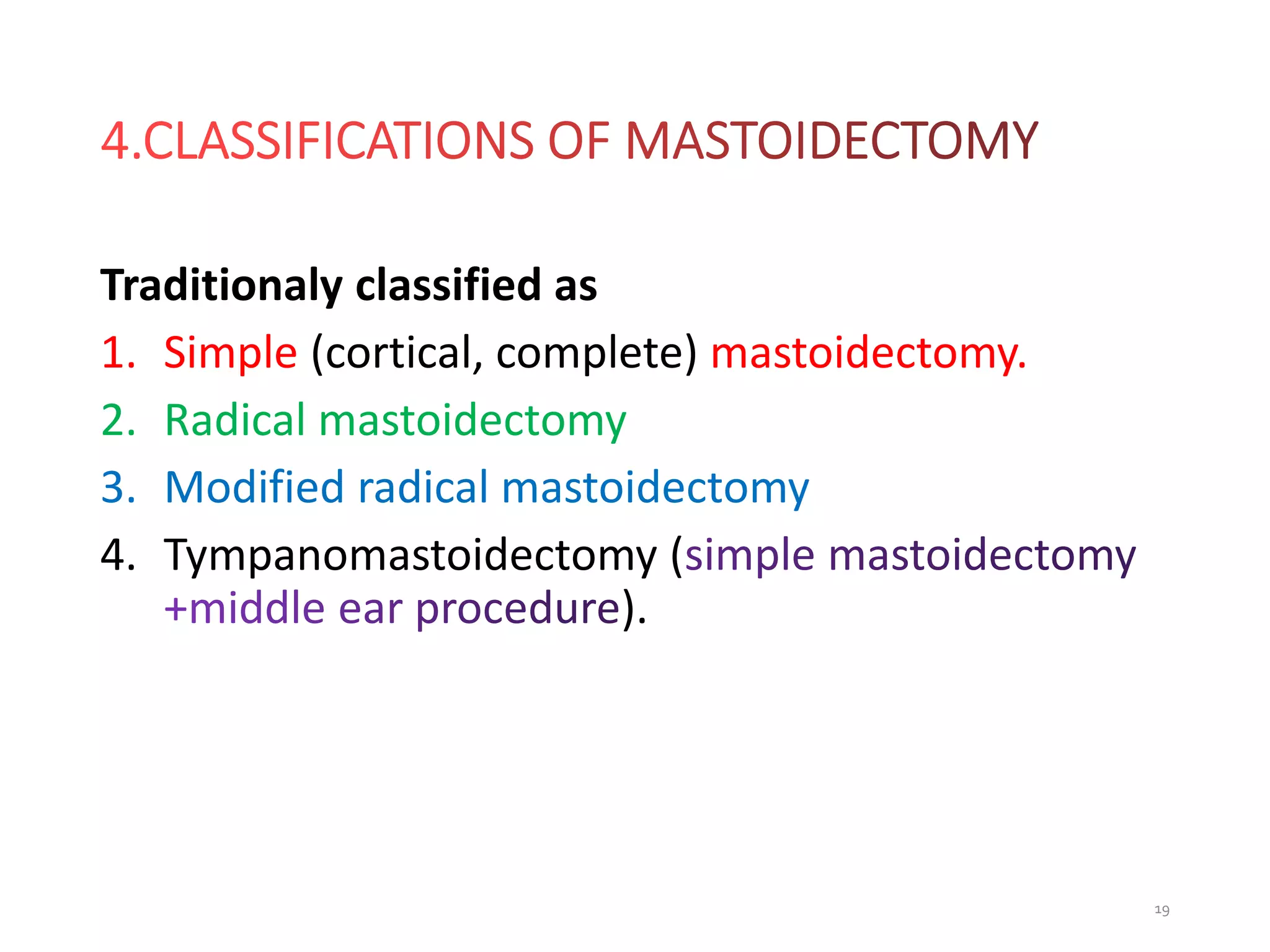 4.CLASSIFICATIONS OF MASTOIDECTOMY

Traditionaly classified as

1. Simple (cortical, complete) mastoidectomy.
2. Radical mastoidectomy
3. Modified radical mastoidectomy
4. Tympanomastoidectomy (simple mastoidectomy +middle ear procedure).

19